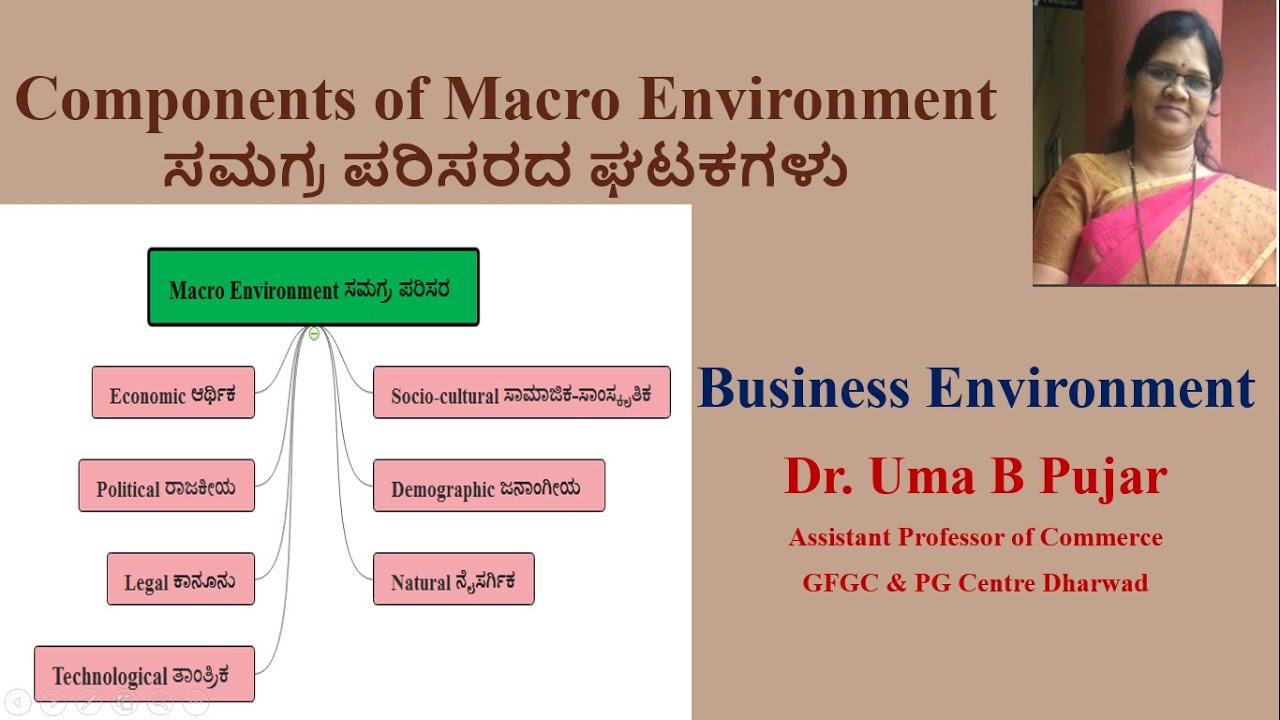 Components of Macro Environment
ಸಮಗ್ರ ಪರಿಸರದ ಘಟಕಗಳು

Macro Environment ಸಮಗ್ರ ಪರಿಸರ

Economic ಆರ್ಥಿಕ

Political ರಾಜಕೀಯ

Legal ಕಾನೂನು

Technological ತಾಂತ್ರಿಕ

Socio-cultural ಸಾಮಾಜಿಕ-ಸಾಂಸ್ಕೃತಿಕ

Demographic ಜನಾಂಗೀಯ

Natural ನೈಸರ್ಗಿಕ

Business Environment

Dr. Uma B Pujar

Assistant Professor of Commerce

GFGC & PG Centre Dharwad